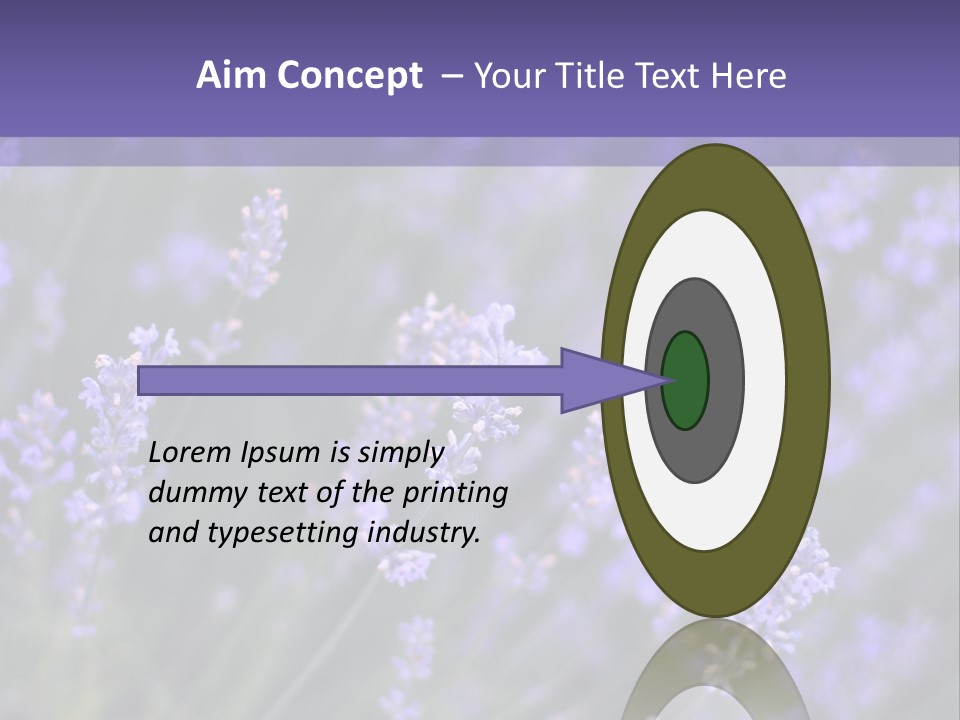 Aim Concept – Your Title Text Here

Lorem Ipsum is simply dummy text of the printing and typesetting industry.